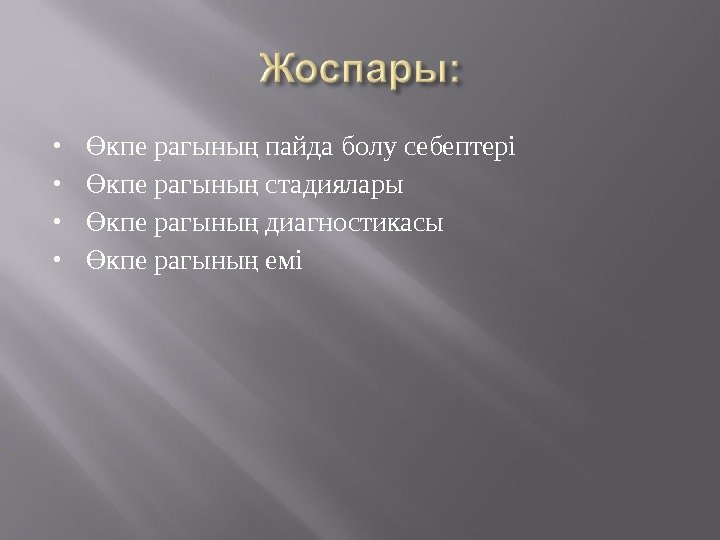 Жоспары:

• Өкпе рагының пайда болу себептері
• Өкпе рагының стадиялары
• Өкпе рагының диагностикасы
• Өкпе рагының емі